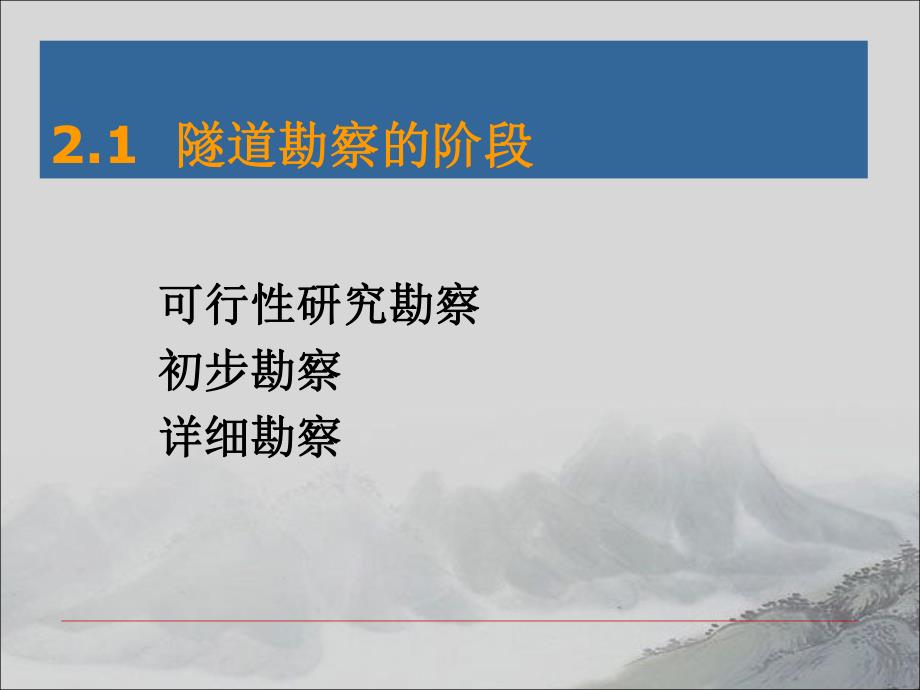 2.1 隧道勘察的阶段

可行性研究勘察
初步勘察
详细勘察